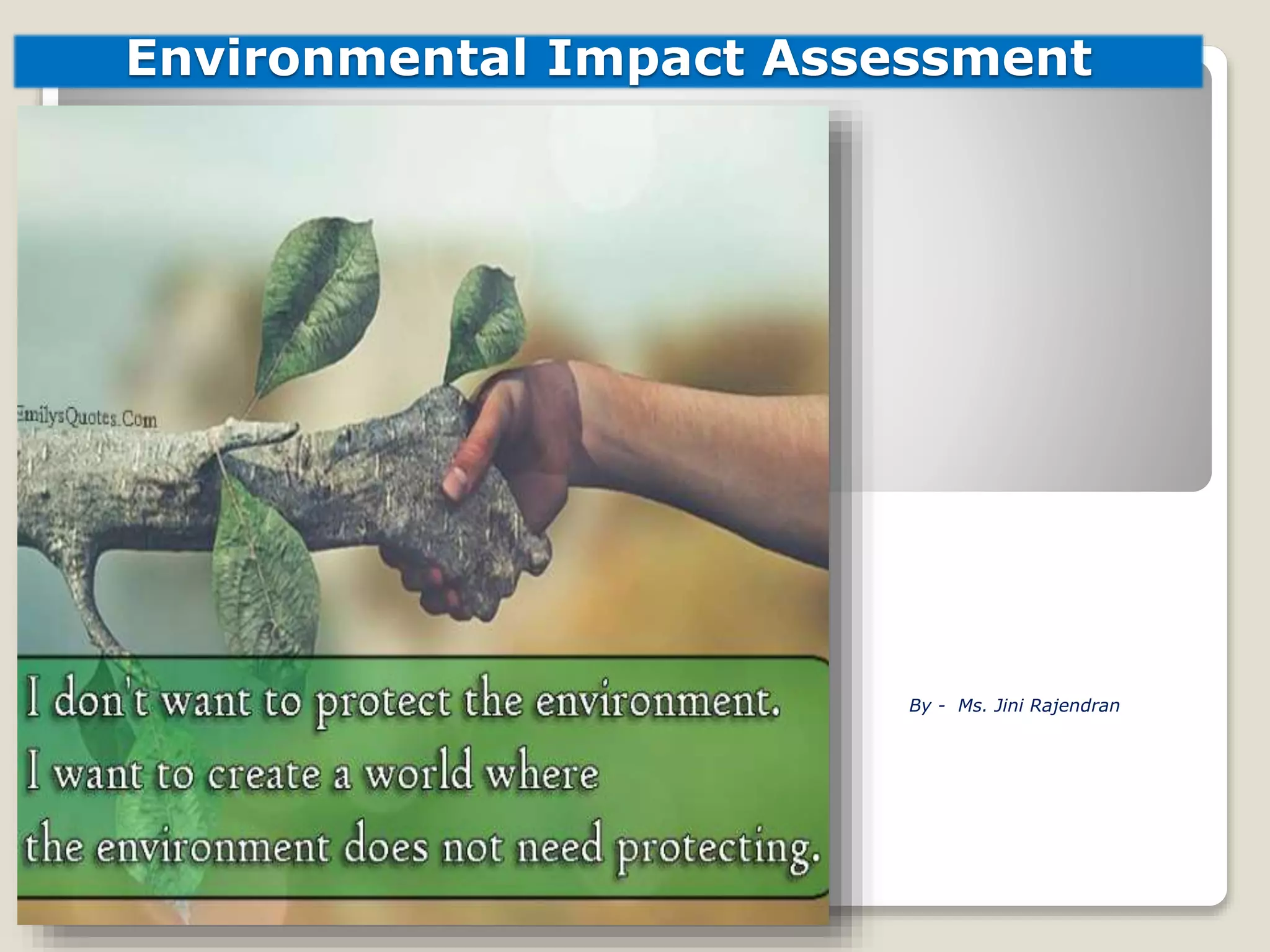 Environmental Impact Assessment

EmilysQuotes.Com

I don't want to protect the environment. I want to create a world where the environment does not need protecting.

By - Ms. Jini Rajendran